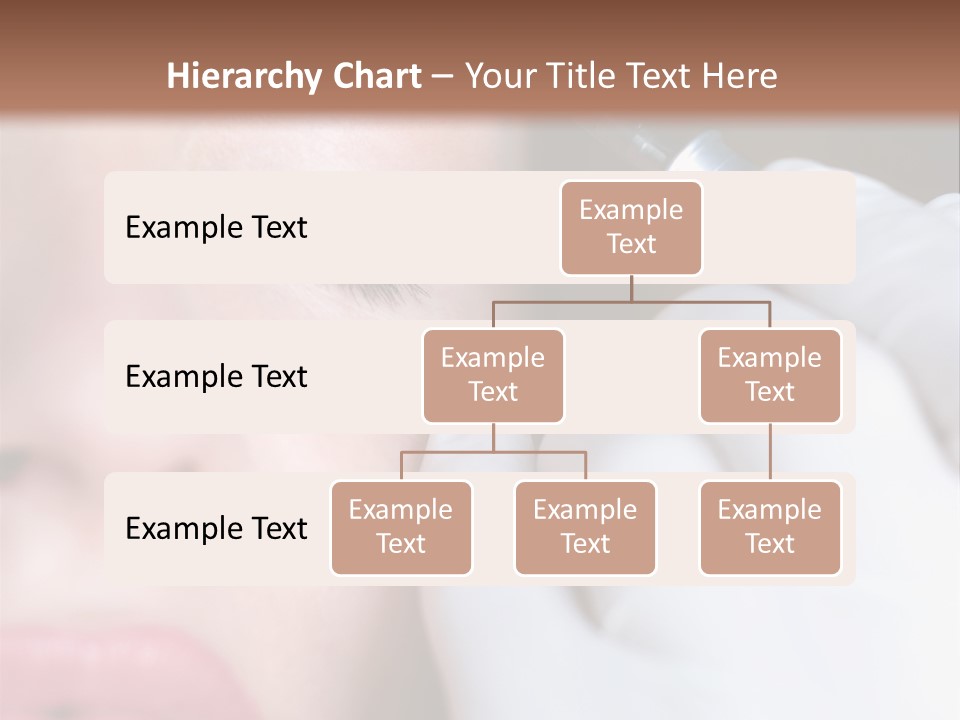 Hierarchy Chart – Your Title Text Here

Example Text

Example Text

Example Text

Example Text

Example Text

Example Text

Example Text

Example Text

Example Text